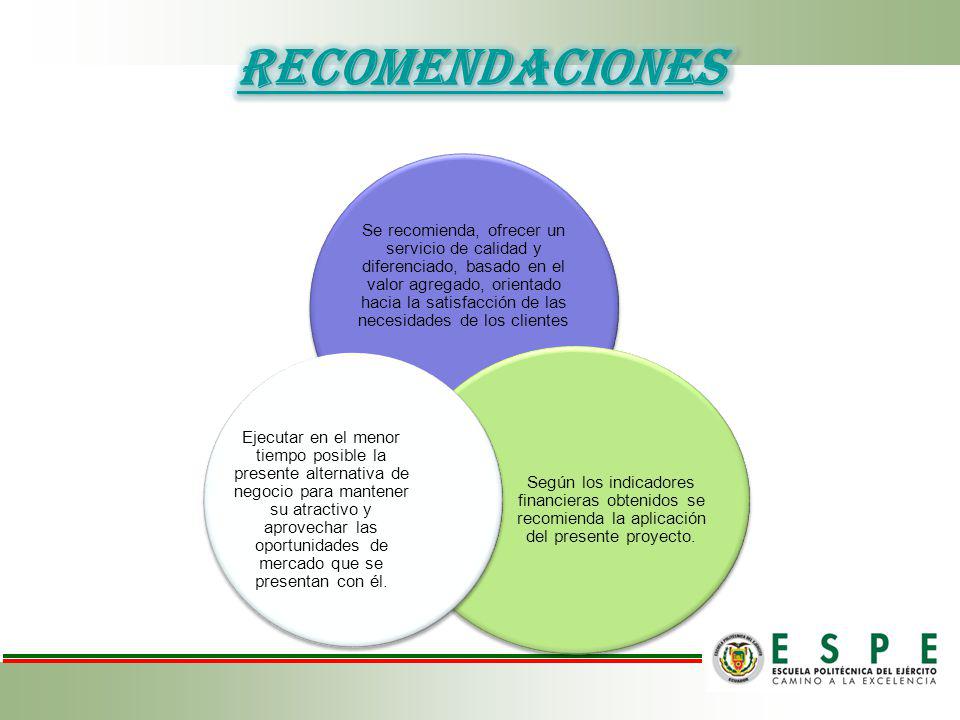 RECOMENDACIONES

Se recomienda, ofrecer un servicio de calidad y diferenciado, basado en el valor agregado, orientado hacia la satisfacción de las necesidades de los clientes

Ejecutar en el menor tiempo posible la presente alternativa de negocio para mantener su atractivo y aprovechar las oportunidades de mercado que se presentan con él.

Según los indicadores financieras obtenidos se recomienda la aplicación del presente proyecto.

ESPE
ESCUELA POLITÉCNICA DEL EJÉRCITO
CAMINO A LA EXCELENCIA